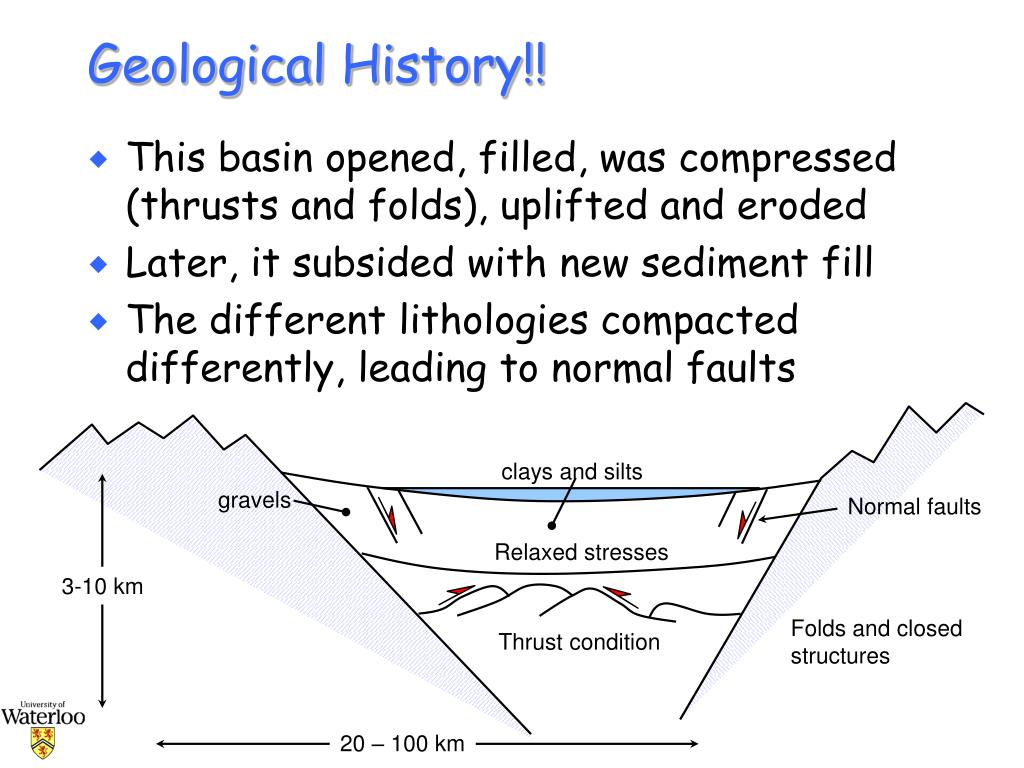 Geological History!!

This basin opened, filled, was compressed (thrusts and folds), uplifted and eroded

Later, it subsided with new sediment fill

The different lithologies compacted differently, leading to normal faults

clays and silts

gravels

Normal faults

Relaxed stresses

3-10 km

Thrust condition

Folds and closed structures

University of Waterloo

20 – 100 km